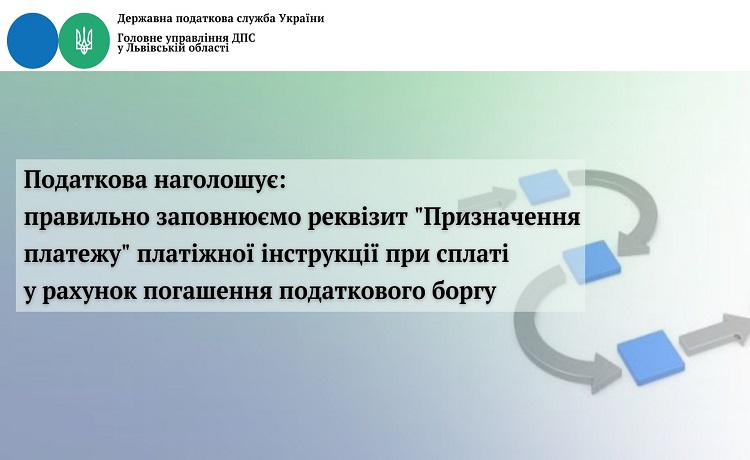 Державна податкова служба України

Головне управління ДПС у Львівській області

Податкова наголошує: правильно заповнюємо реквізит "Призначення платежу" платіжної інструкції при сплаті у рахунок погашення податкового боргу